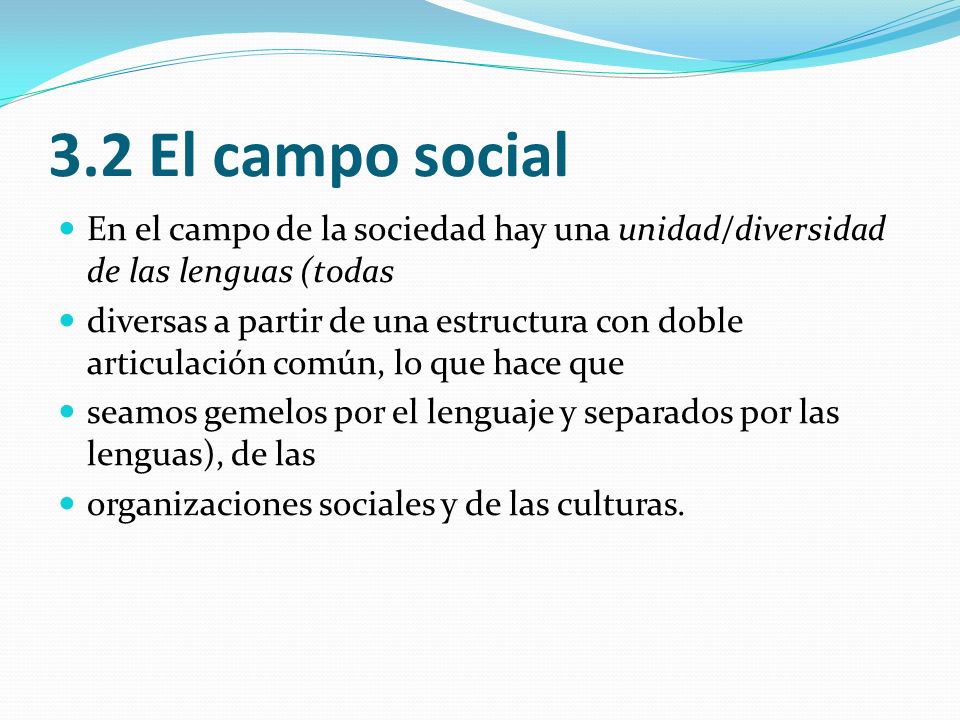 3.2 El campo social

- En el campo de la sociedad hay una unidad/diversidad de las lenguas (todas
- diversas a partir de una estructura con doble articulación común, lo que hace que
- seamos gemelos por el lenguaje y separados por las lenguas), de las
- organizaciones sociales y de las culturas.